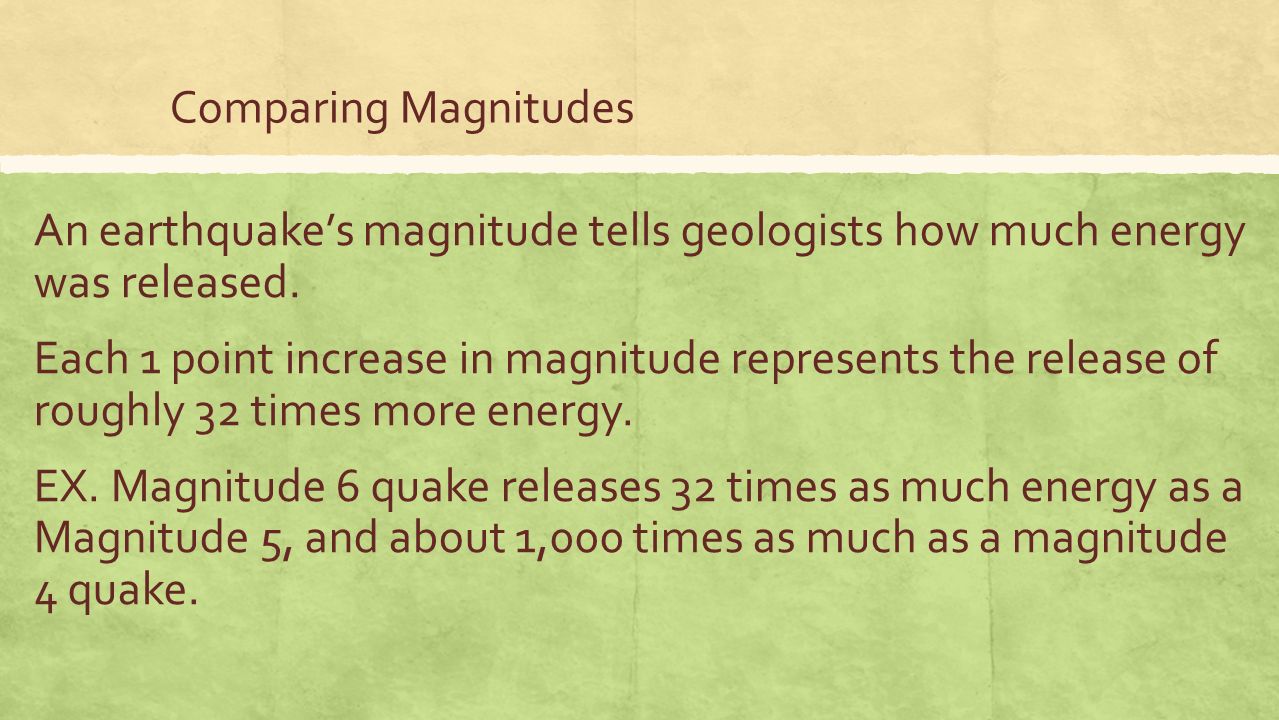 Comparing Magnitudes

An earthquake’s magnitude tells geologists how much energy was released.

Each 1 point increase in magnitude represents the release of roughly 32 times more energy.

EX. Magnitude 6 quake releases 32 times as much energy as a Magnitude 5, and about 1,000 times as much as a magnitude 4 quake.